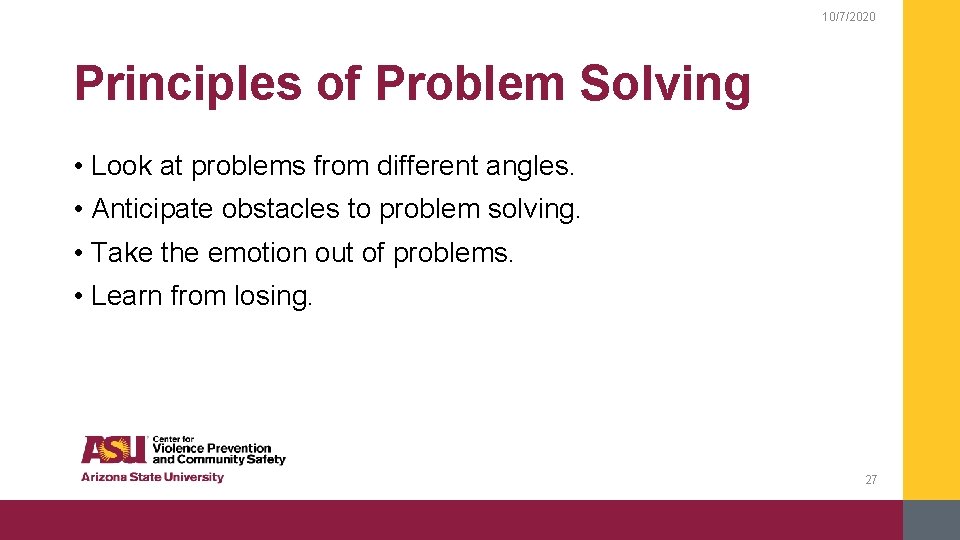 10/7/2020

Principles of Problem Solving

• Look at problems from different angles.

• Anticipate obstacles to problem solving.

• Take the emotion out of problems.

• Learn from losing.

ASU Center for Violence Prevention and Community Safety
Arizona State University

27